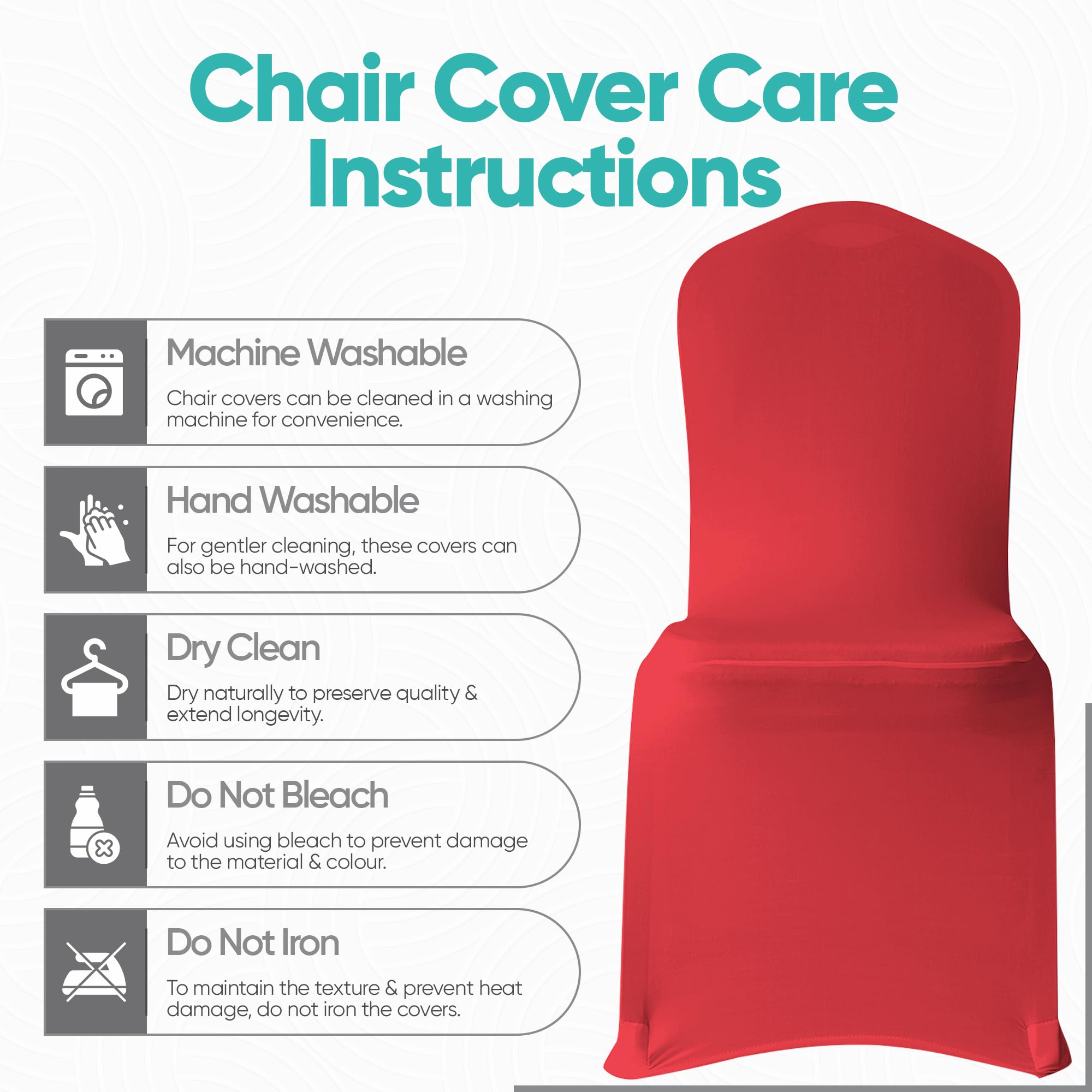 Chair Cover Care Instructions

Machine Washable

Chair covers can be cleaned in a washing machine for convenience.

Hand Washable

For gentler cleaning, these covers can also be hand-washed.

Dry Clean

Dry naturally to preserve quality & extend longevity.

Do Not Bleach

Avoid using bleach to prevent damage to the material & colour.

Do Not Iron

To maintain the texture & prevent heat damage, do not iron the covers.